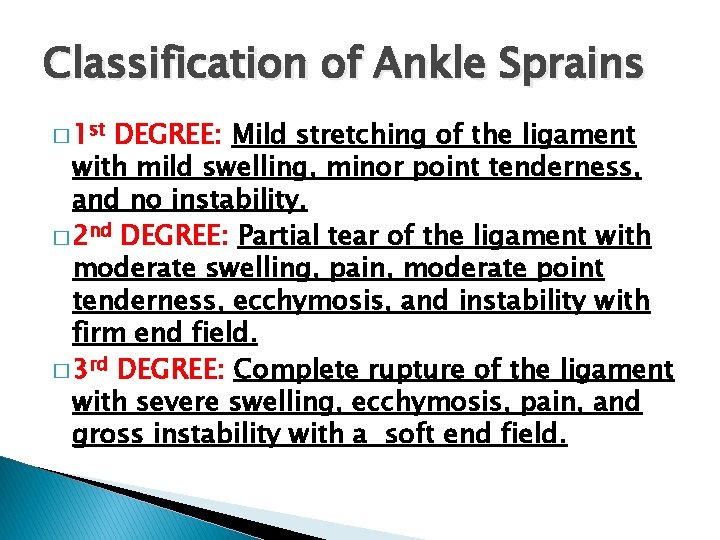 Classification of Ankle Sprains

□ 1st DEGREE: Mild stretching of the ligament with mild swelling, minor point tenderness, and no instability.

□ 2nd DEGREE: Partial tear of the ligament with moderate swelling, pain, moderate point tenderness, ecchymosis, and instability with firm end field.

□ 3rd DEGREE: Complete rupture of the ligament with severe swelling, ecchymosis, pain, and gross instability with a  soft end field.